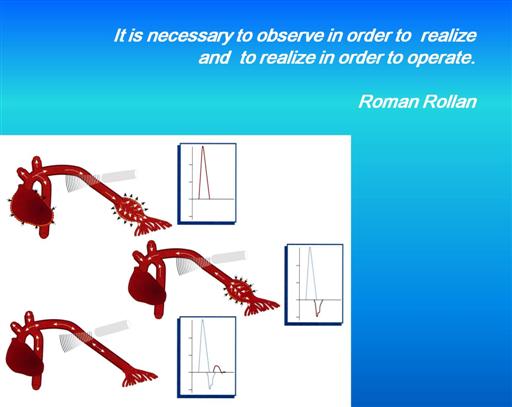 It is necessary to observe in order to realize and to realize in order to operate.

Roman Rollan